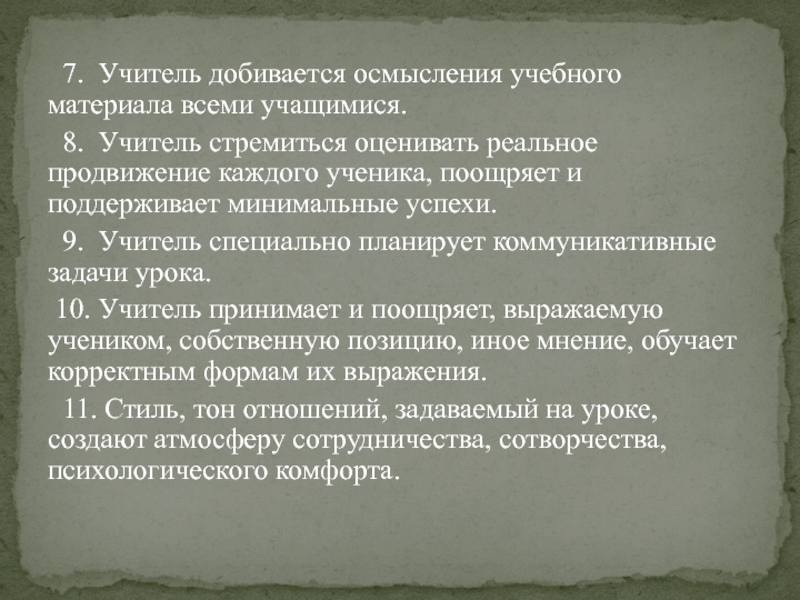 7. Учитель добивается осмысления учебного материала всеми учащимися.

8. Учитель стремиться оценивать реальное продвижение каждого ученика, поощряет и поддерживает минимальные успехи.

9. Учитель специально планирует коммуникативные задачи урока.

10. Учитель принимает и поощряет, выражаемую учеником, собственную позицию, иное мнение, обучает корректным формам их выражения.

11. Стиль, тон отношений, задаваемый на уроке, создают атмосферу сотрудничества, сотворчества, психологического комфорта.